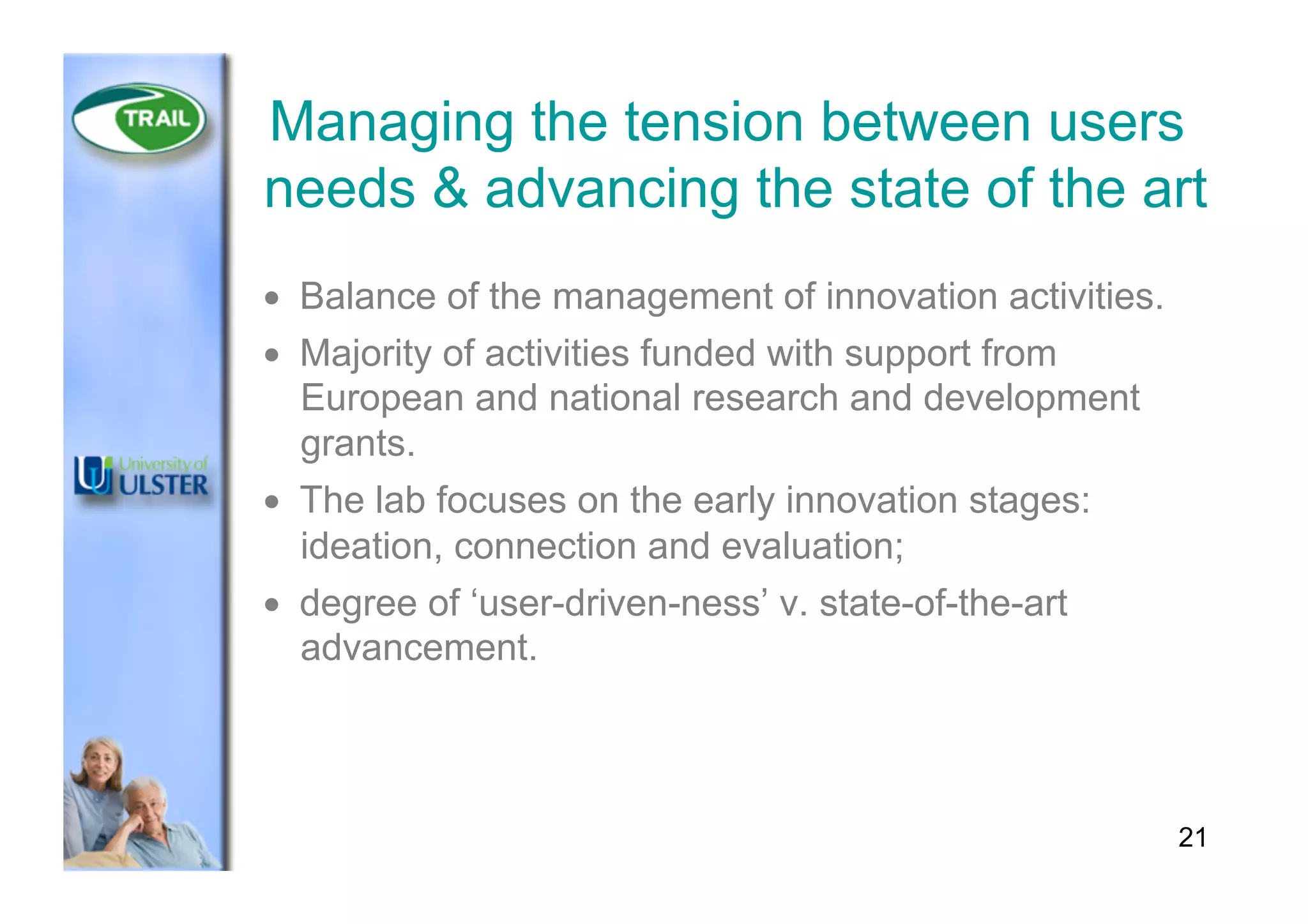 TRAIL

University of ULSTER

Managing the tension between users needs & advancing the state of the art

• Balance of the management of innovation activities.
• Majority of activities funded with support from European and national research and development grants.
• The lab focuses on the early innovation stages: ideation, connection and evaluation;
• degree of ‘user-driven-ness’ v. state-of-the-art advancement.

21